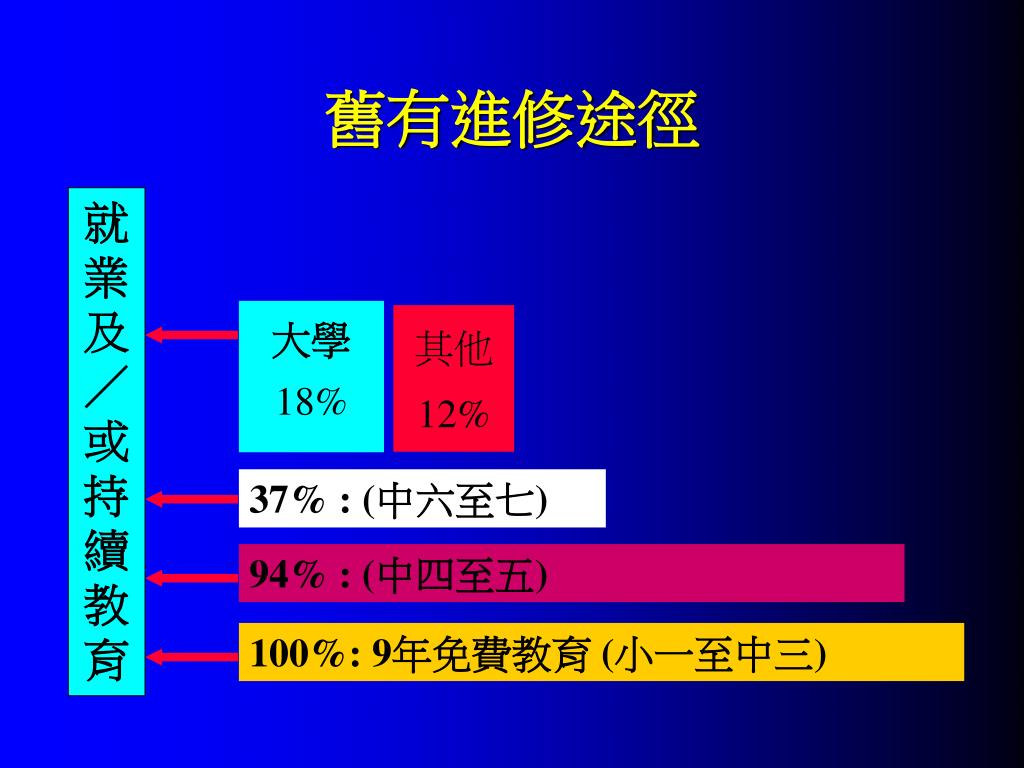 舊有進修途徑

就業及／或持續教育

大學
18%

其他
12%

37% : (中六至七)

94% : (中四至五)

100%: 9年免費教育 (小一至中三)